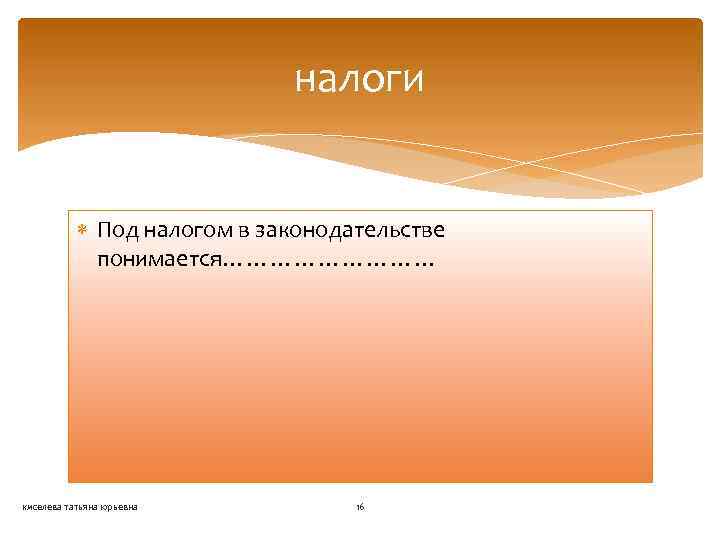 налоги

Под налогом в законодательстве понимается………………………

киселева татьяна юрьевна

16